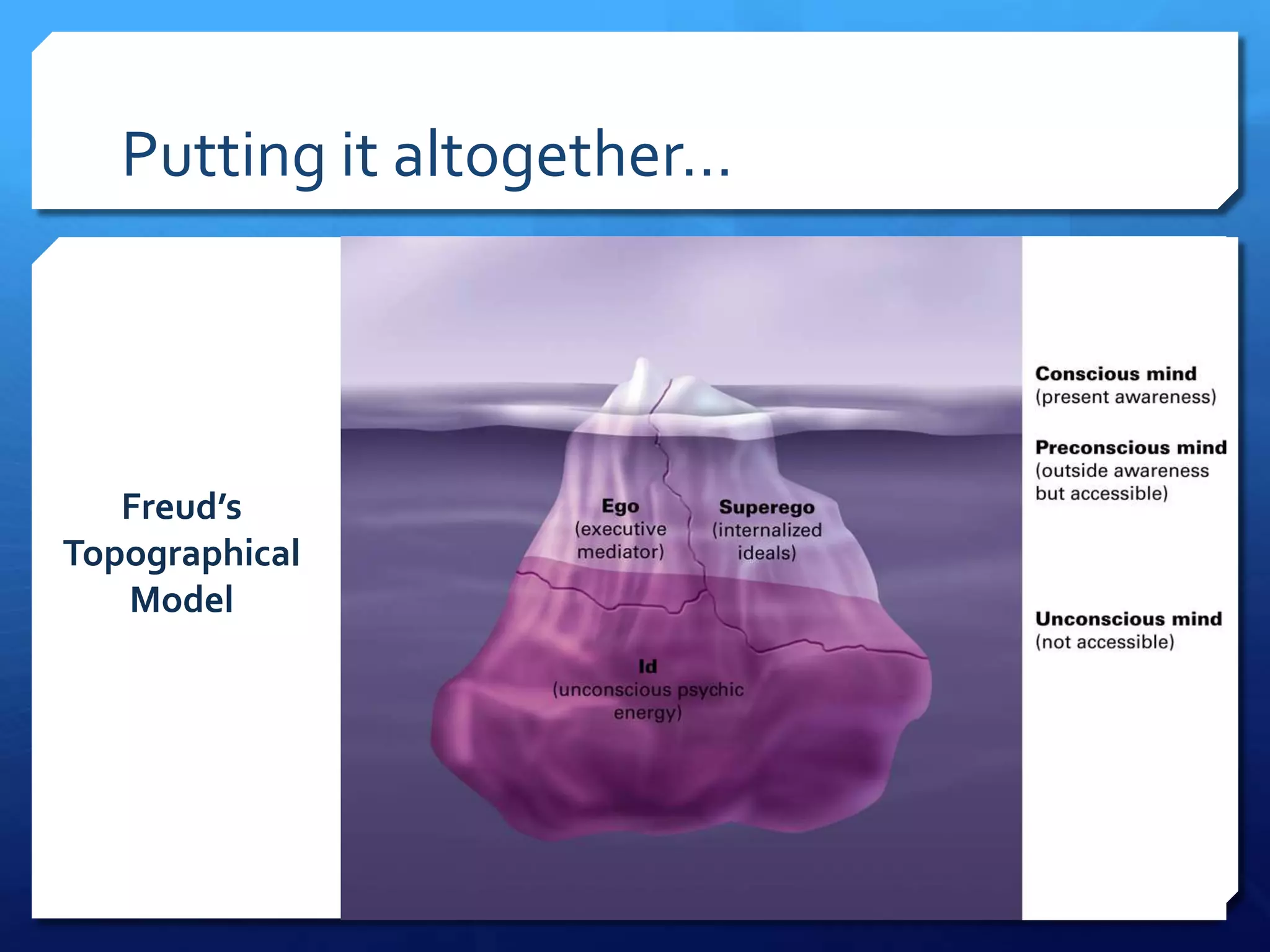 Putting it altogether…

Freud's Topographical Model

Ego
(executive mediator)

Superego
(internalized ideals)

Id
(unconscious psychic energy)

Conscious mind
(present awareness)

Preconscious mind
(outside awareness but accessible)

Unconscious mind
(not accessible)